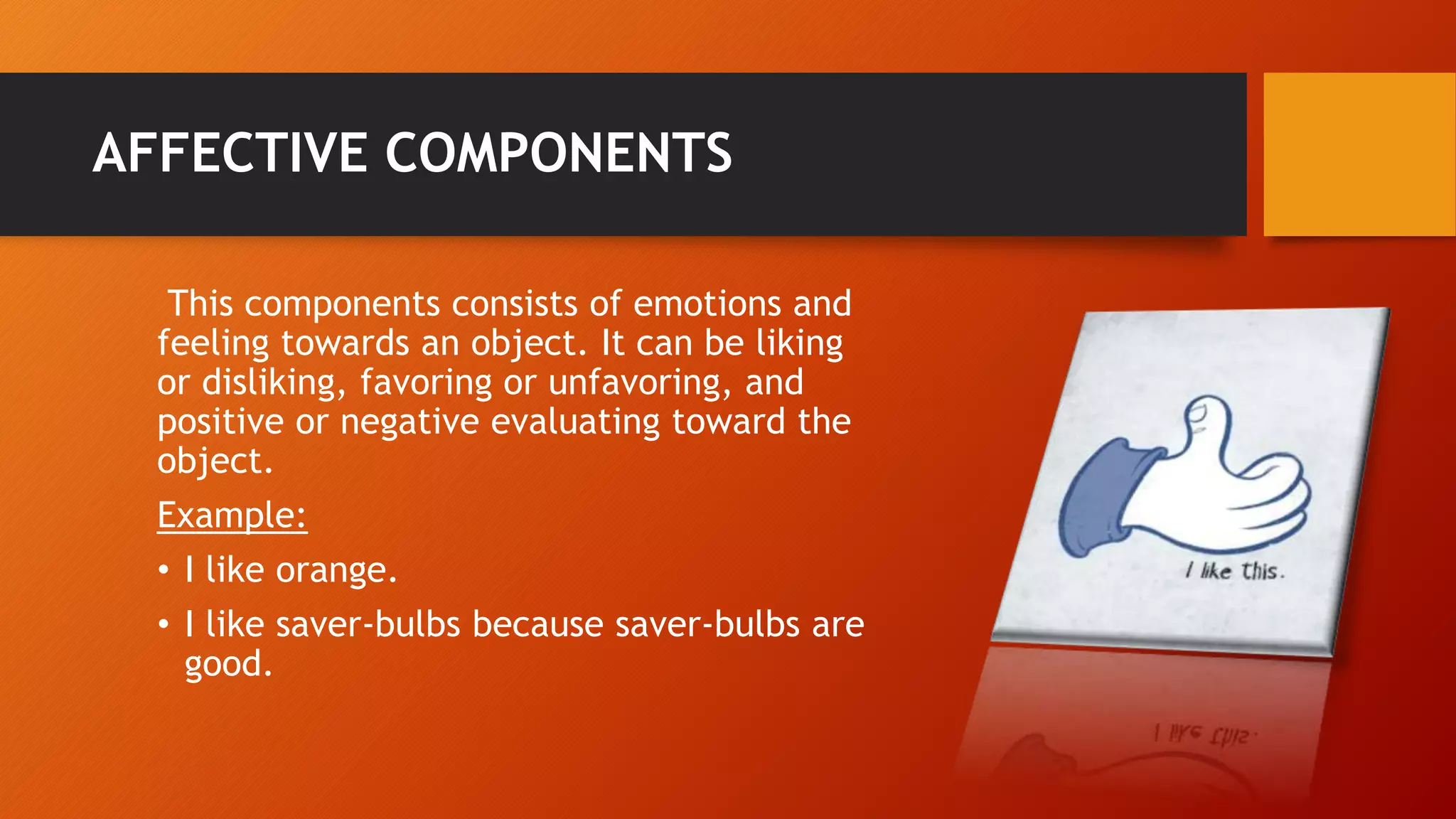 AFFECTIVE COMPONENTS

This components consists of emotions and feeling towards an object. It can be liking or disliking, favoring or unfavoring, and positive or negative evaluating toward the object.

Example:

• I like orange.
• I like saver-bulbs because saver-bulbs are good.

I like this.